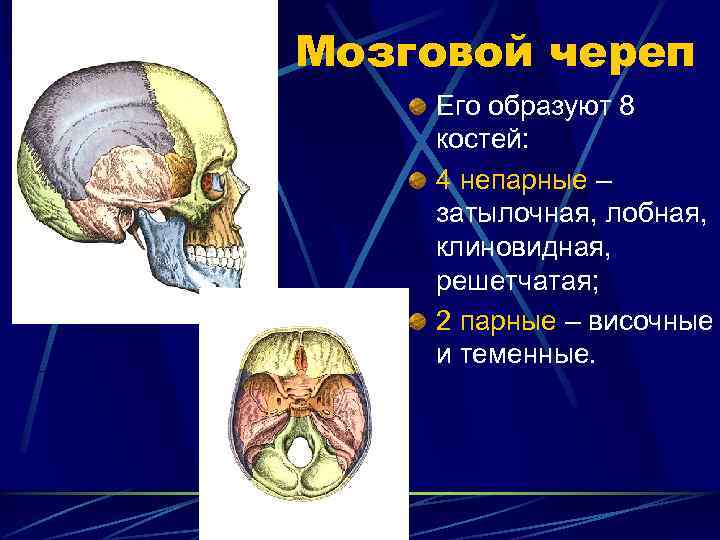 Мозговой череп

Его образуют 8 костей:

4 непарные – затылочная, лобная, клиновидная, решетчатая;

2 парные – височные и теменные.